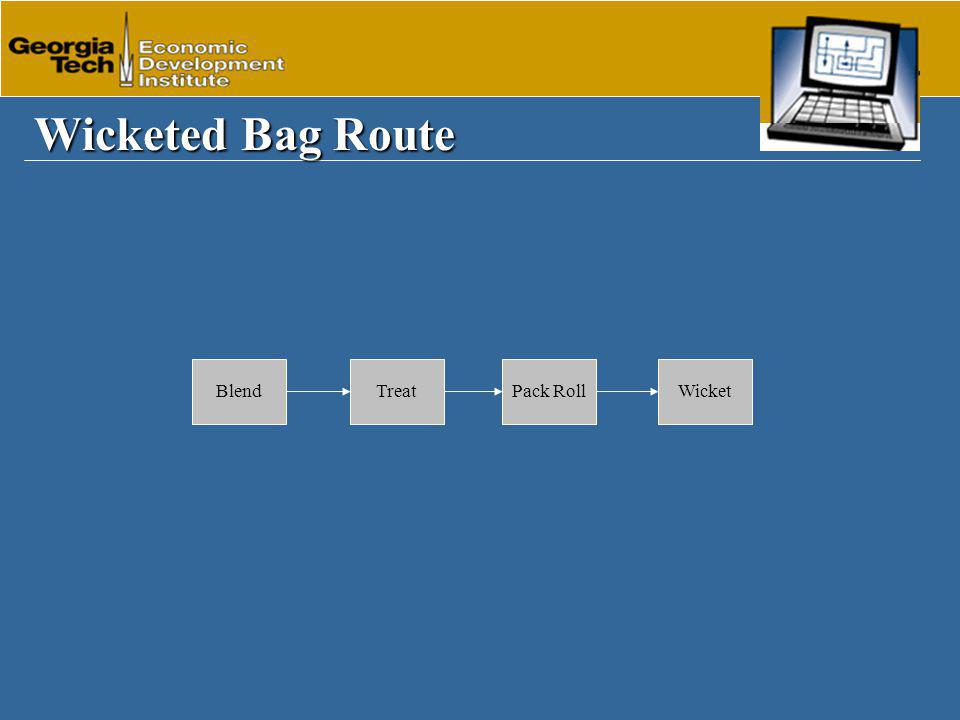 Georgia Tech Economic Development Institute

Wicketed Bag Route

Blend

Treat

Pack Roll

Wicket